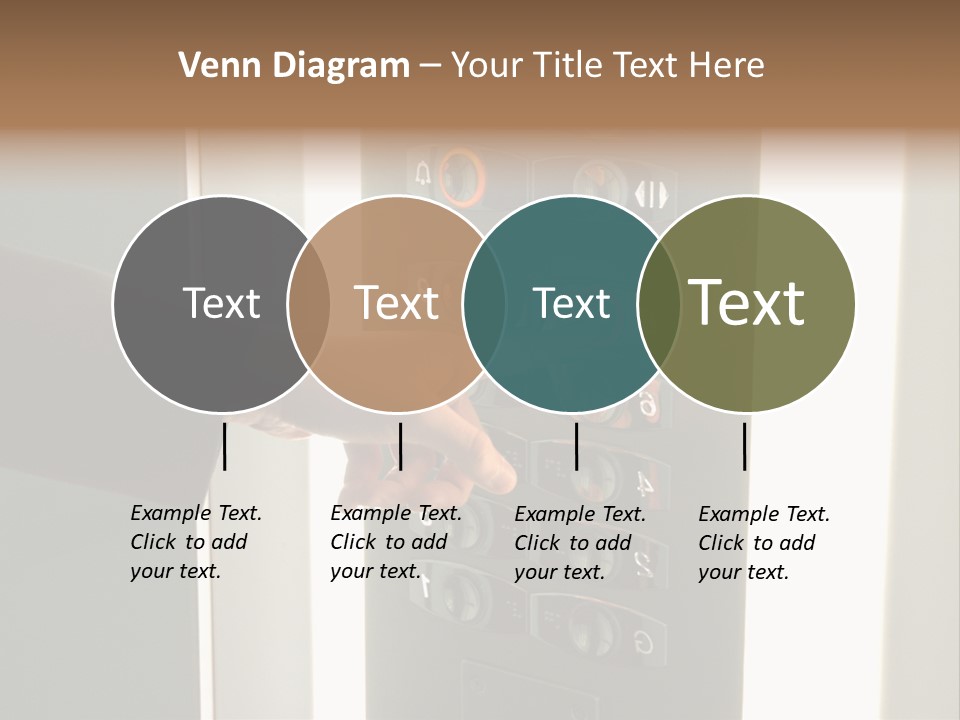 Venn Diagram – Your Title Text Here

Text

Text

Text

Text

Example Text. Click to add your text.

Example Text. Click to add your text.

Example Text. Click to add your text.

Example Text. Click to add your text.